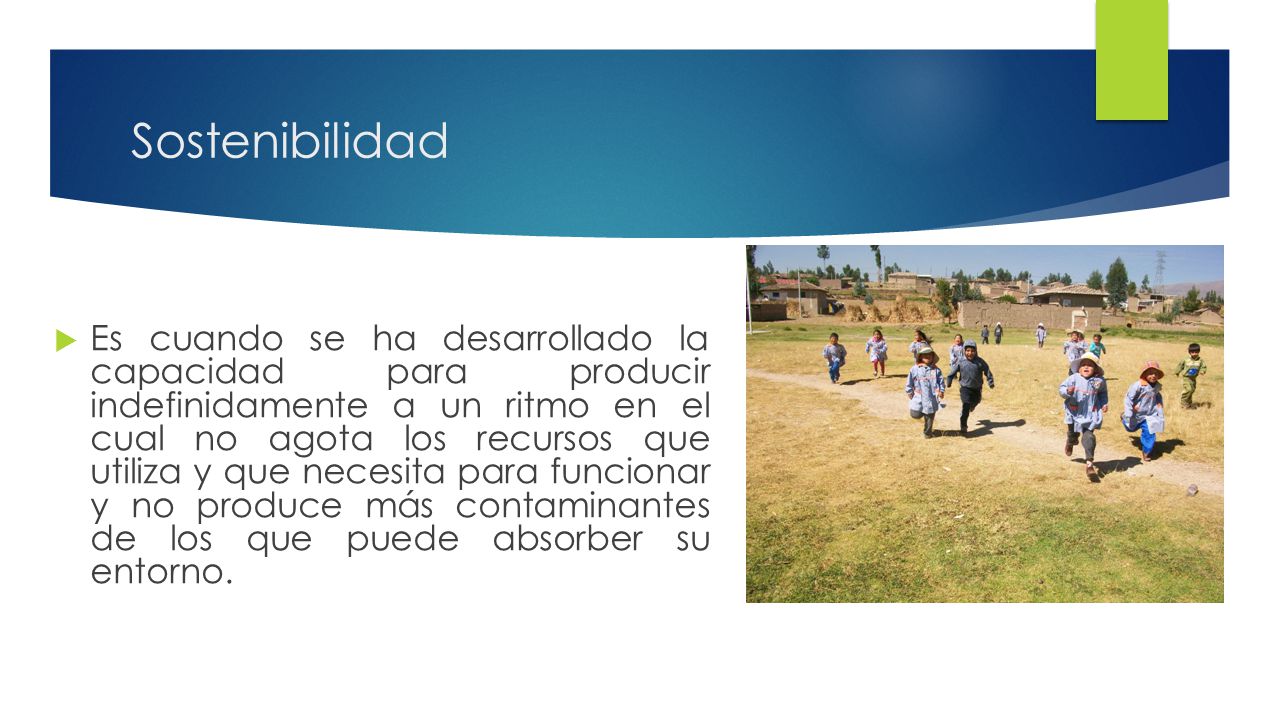 Sostenibilidad

Es cuando se ha desarrollado la capacidad para producir indefinidamente a un ritmo en el cual no agota los recursos que utiliza y que necesita para funcionar y no produce más contaminantes de los que puede absorber su entorno.